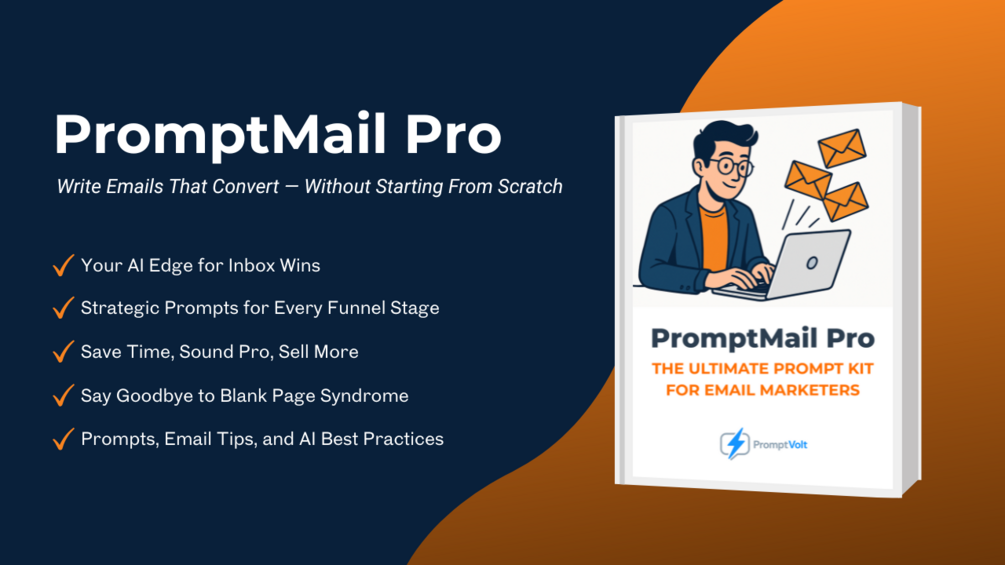 PromptMail Pro

Write Emails That Convert — Without Starting From Scratch

✓ Your AI Edge for Inbox Wins

✓ Strategic Prompts for Every Funnel Stage

✓ Save Time, Sound Pro, Sell More

✓ Say Goodbye to Blank Page Syndrome

✓ Prompts, Email Tips, and AI Best Practices

PromptMail Pro

THE ULTIMATE PROMPT KIT FOR EMAIL MARKETERS

PromptVolt